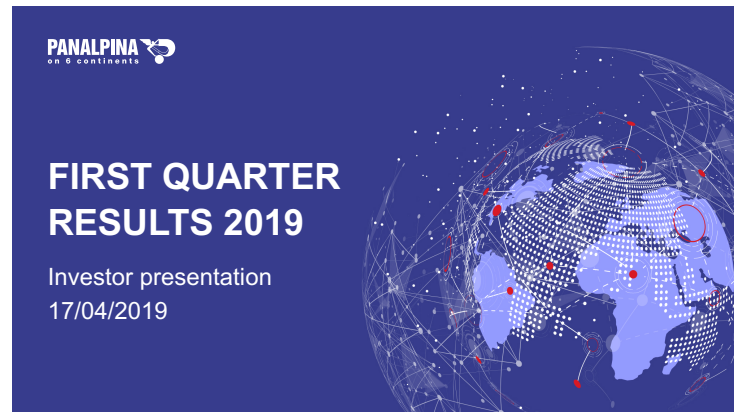 PANALPINA
on 6 continents

FIRST QUARTER RESULTS 2019

Investor presentation
17/04/2019